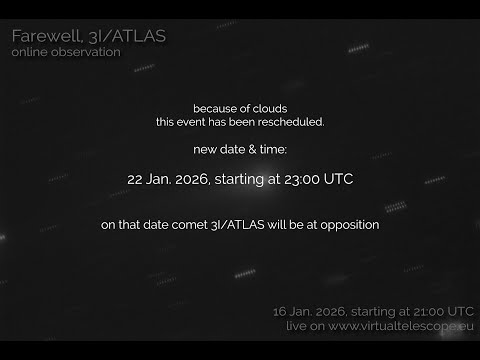 Farewell, 3I/ATLAS
online observation

because of clouds
this event has been rescheduled.

new date & time:

22 Jan. 2026, starting at 23:00 UTC

on that date comet 3I/ATLAS will be at opposition

16 Jan. 2026, starting at 21:00 UTC
live on www.virtualtelescope.eu